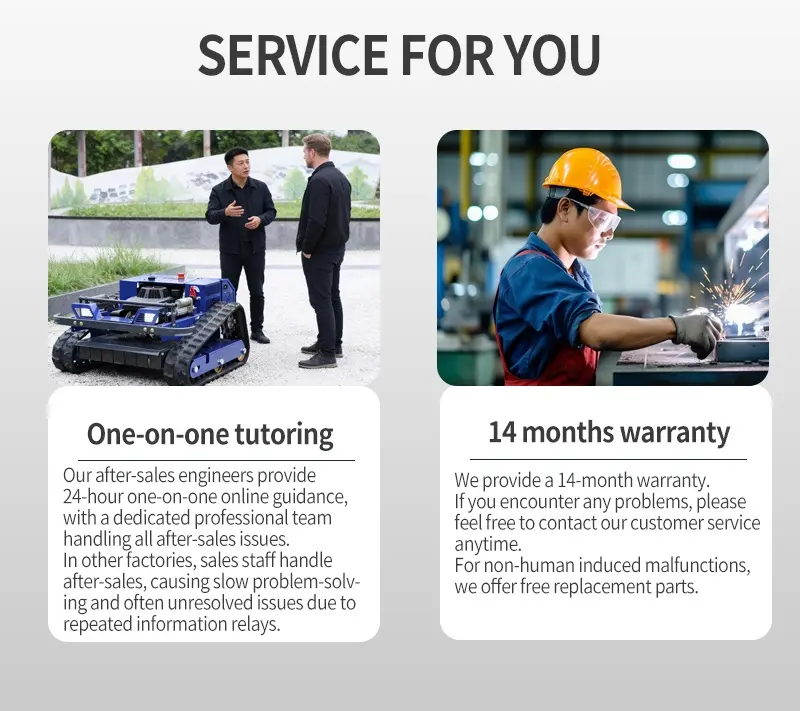 SERVICE FOR YOU

One-on-one tutoring

Our after-sales engineers provide 24-hour one-on-one online guidance, with a dedicated professional team handling all after-sales issues.
In other factories, sales staff handle after-sales, causing slow problem-solving and often unresolved issues due to repeated information relays.

14 months warranty

We provide a 14-month warranty.
If you encounter any problems, please feel free to contact our customer service anytime.
For non-human induced malfunctions, we offer free replacement parts.